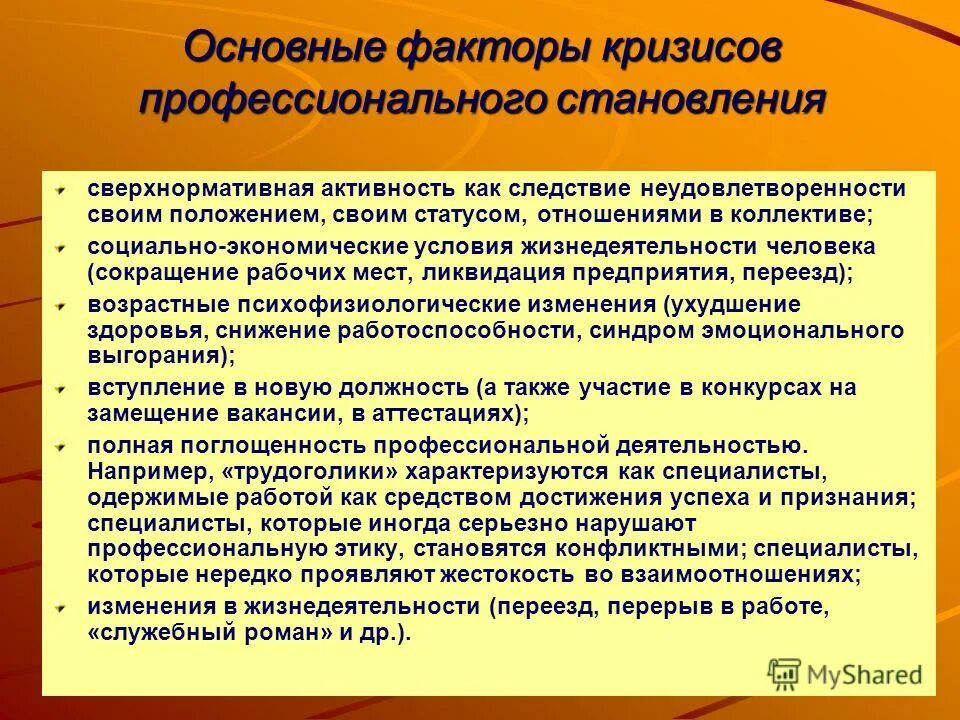 Основные факторы кризисов профессионального становления

сверхнормативная активность как следствие неудовлетворенности своим положением, своим статусом, отношениями в коллективе;

социально-экономические условия жизнедеятельности человека (сокращение рабочих мест, ликвидация предприятия, переезд);

возрастные психофизиологические изменения (ухудшение здоровья, снижение работоспособности, синдром эмоционального выгорания);

вступление в новую должность (а также участие в конкурсах на замещение вакансии, в аттестациях);

полная поглощенность профессиональной деятельностью. Например, «трудоголики» характеризуются как специалисты, одержимые работой как средством достижения успеха и признания; специалисты, которые иногда серьезно нарушают профессиональную этику, становятся конфликтными; специалисты, которые нередко проявляют жестокость во взаимоотношениях;

изменения в жизнедеятельности (переезд, перерыв в работе, «служебный роман» и др.).

MyShared